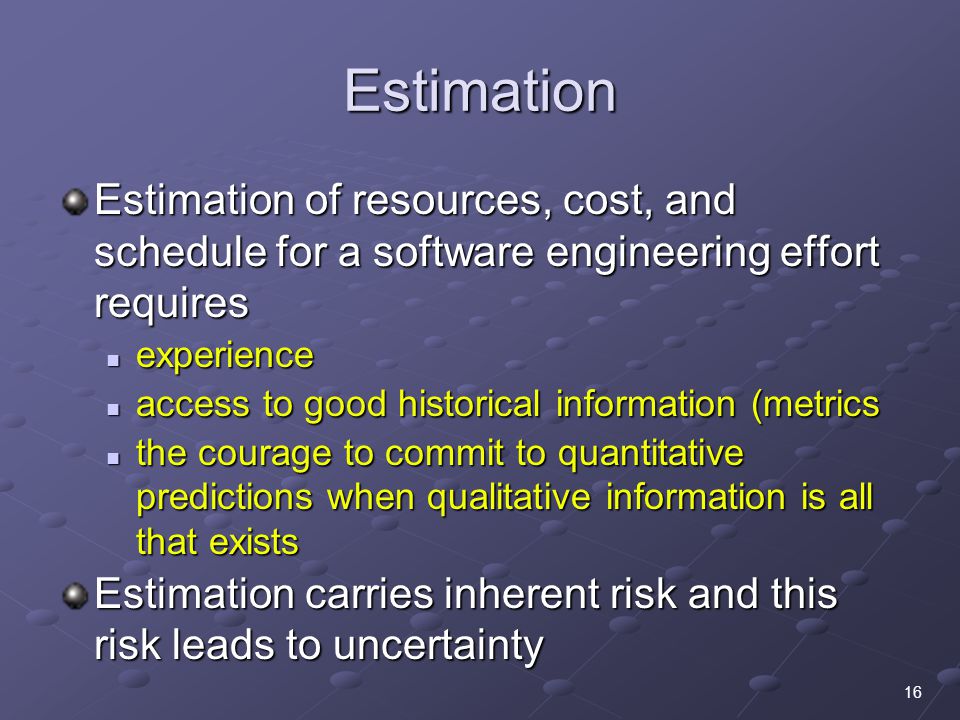 Estimation

Estimation of resources, cost, and schedule for a software engineering effort requires

- experience
- access to good historical information (metrics
- the courage to commit to quantitative predictions when qualitative information is all that exists

Estimation carries inherent risk and this risk leads to uncertainty

16